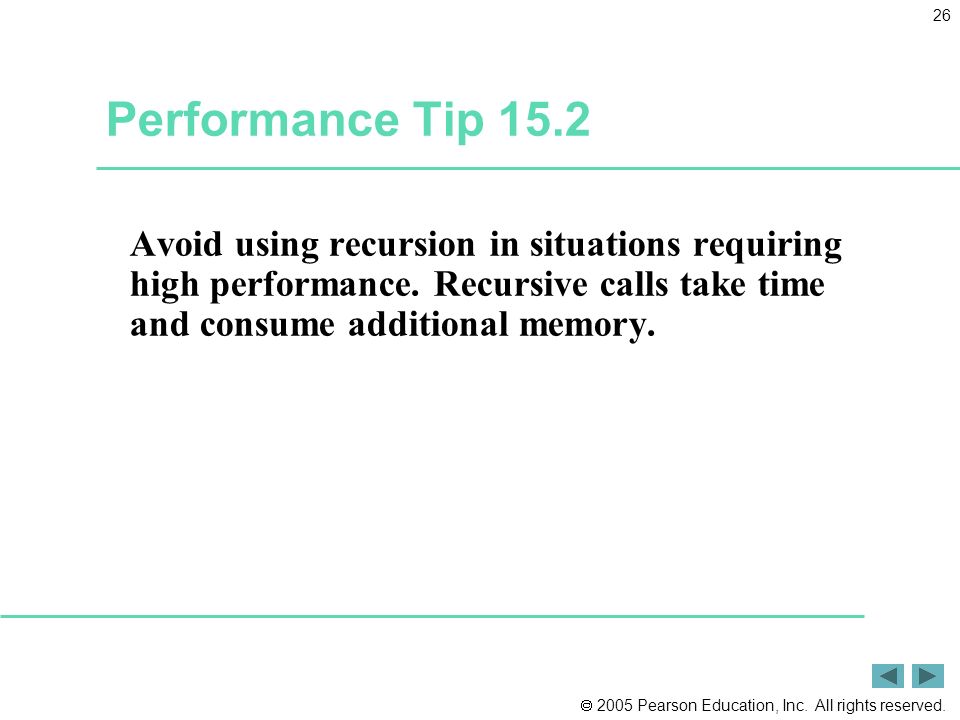 26

Performance Tip 15.2

Avoid using recursion in situations requiring high performance. Recursive calls take time and consume additional memory.

© 2005 Pearson Education, Inc. All rights reserved.